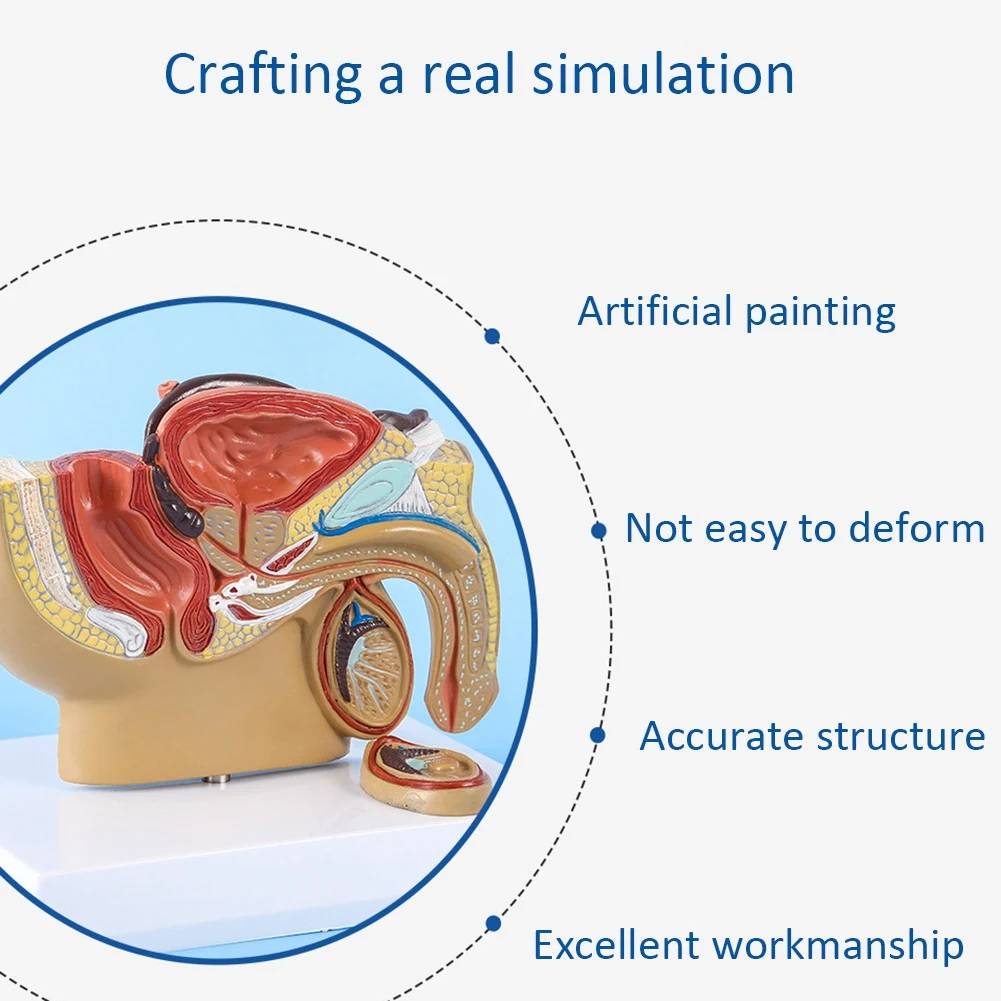 Crafting a real simulation

Artificial painting

Not easy to deform

Accurate structure

Excellent workmanship